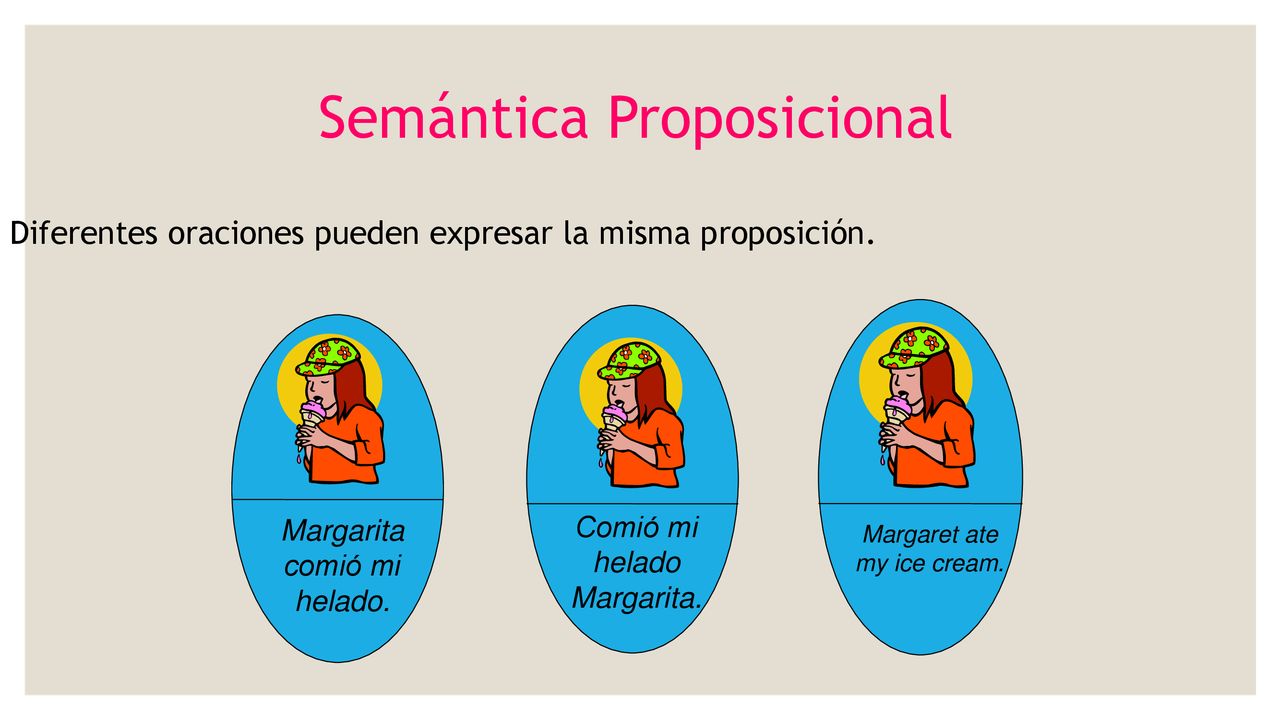 Semántica Proposicional

Diferentes oraciones pueden expresar la misma proposición.

Margarita comió mi helado.

Comió mi helado Margarita.

Margaret ate my ice cream.